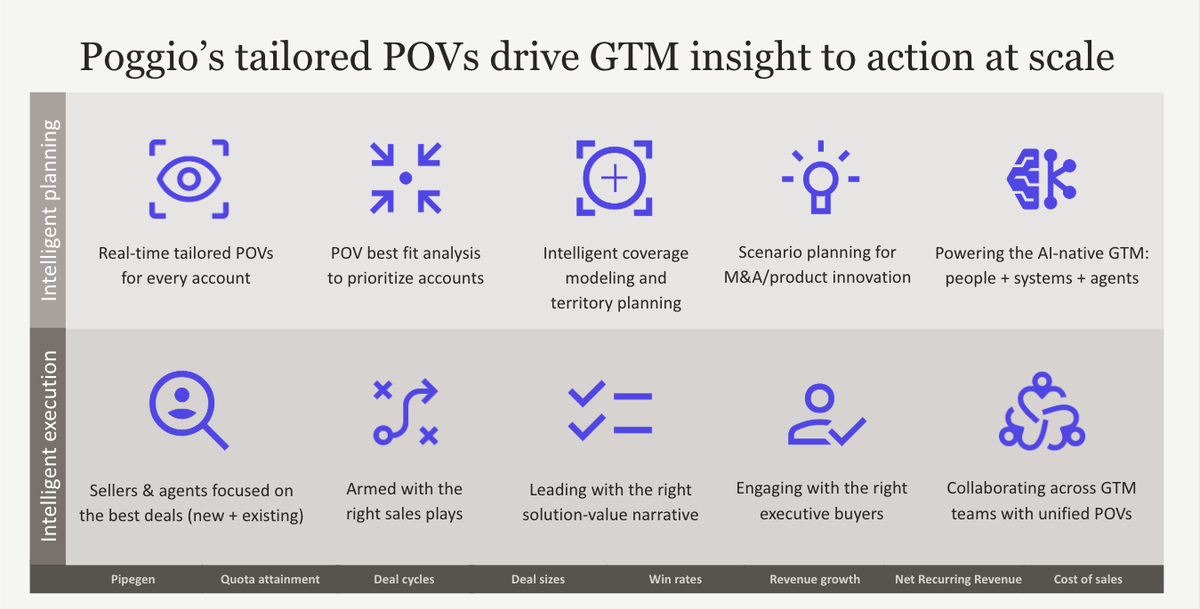 Poggio's tailored POVs drive GTM insight to action at scale

Intelligent planning

Real-time tailored POVs for every account

POV best fit analysis to prioritize accounts

Intelligent coverage modeling and territory planning

Scenario planning for M&A/product innovation

Powering the AI-native GTM: people + systems + agents

Intelligent execution

Sellers & agents focused on the best deals (new + existing)

Armed with the right sales plays

Leading with the right solution-value narrative

Engaging with the right executive buyers

Collaborating across GTM teams with unified POVs

Pipegen Quota attainment Deal cycles Deal sizes Win rates Revenue growth Net Recurring Revenue Cost of sales